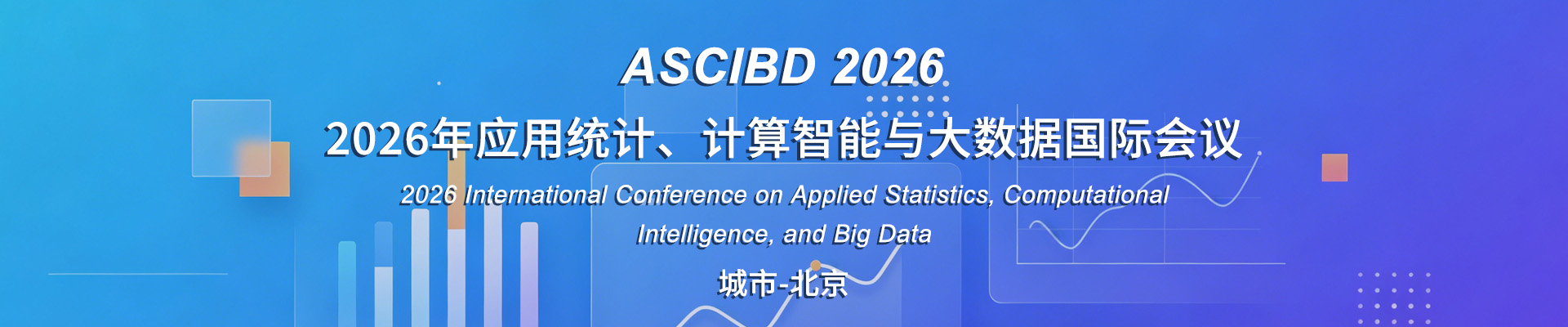 ASCIBD 2026

2026年应用统计、计算智能与大数据国际会议

2026 International Conference on Applied Statistics, Computational Intelligence, and Big Data

城市-北京